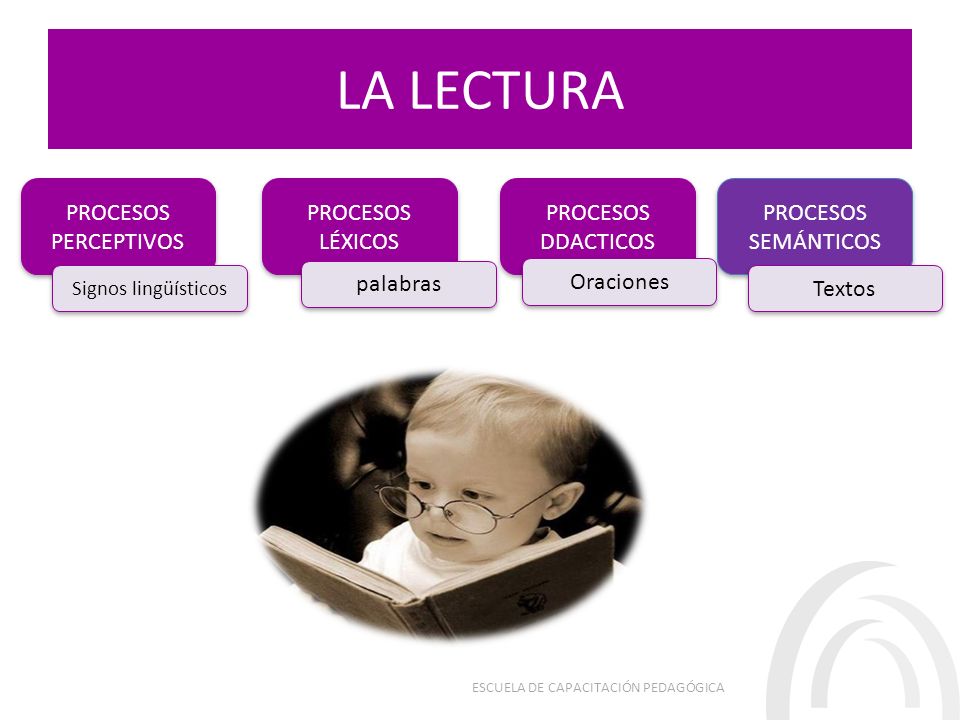 LA LECTURA

PROCESOS PERCEPTIVOS

Signos lingüísticos

PROCESOS LÉXICOS

palabras

PROCESOS DDACTICOS

Oraciones

PROCESOS SEMÁNTICOS

Textos

ESCUELA DE CAPACITACIÓN PEDAGÓGICA